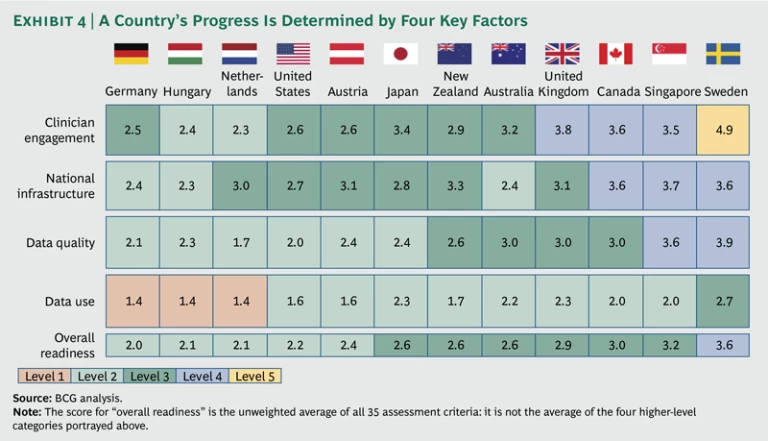 EXHIBIT 4 | A Country's Progress Is Determined by Four Key Factors

| | Germany | Hungary | Netherlands | United States | Austria | Japan | New Zealand | Australia | United Kingdom | Canada | Singapore | Sweden |
|---|---|---|---|---|---|---|---|---|---|---|---|---|
| Clinician engagement | 2.5 | 2.4 | 2.3 | 2.6 | 2.6 | 3.4 | 2.9 | 3.2 | 3.8 | 3.6 | 3.5 | 4.9 |
| National infrastructure | 2.4 | 2.3 | 3.0 | 2.7 | 3.1 | 2.8 | 3.3 | 2.4 | 3.1 | 3.6 | 3.7 | 3.6 |
| Data quality | 2.1 | 2.3 | 1.7 | 2.0 | 2.4 | 2.4 | 2.6 | 3.0 | 3.0 | 3.0 | 3.6 | 3.9 |
| Data use | 1.4 | 1.4 | 1.4 | 1.6 | 1.6 | 2.3 | 1.7 | 2.2 | 2.3 | 2.0 | 2.0 | 2.7 |
| Overall readiness | 2.0 | 2.1 | 2.1 | 2.2 | 2.4 | 2.6 | 2.6 | 2.6 | 2.9 | 3.0 | 3.2 | 3.6 |

Level 1 Level 2 Level 3 Level 4 Level 5

Source: BCG analysis.
Note: The score for "overall readiness" is the unweighted average of all 35 assessment criteria: it is not the average of the four higher-level categories portrayed above.